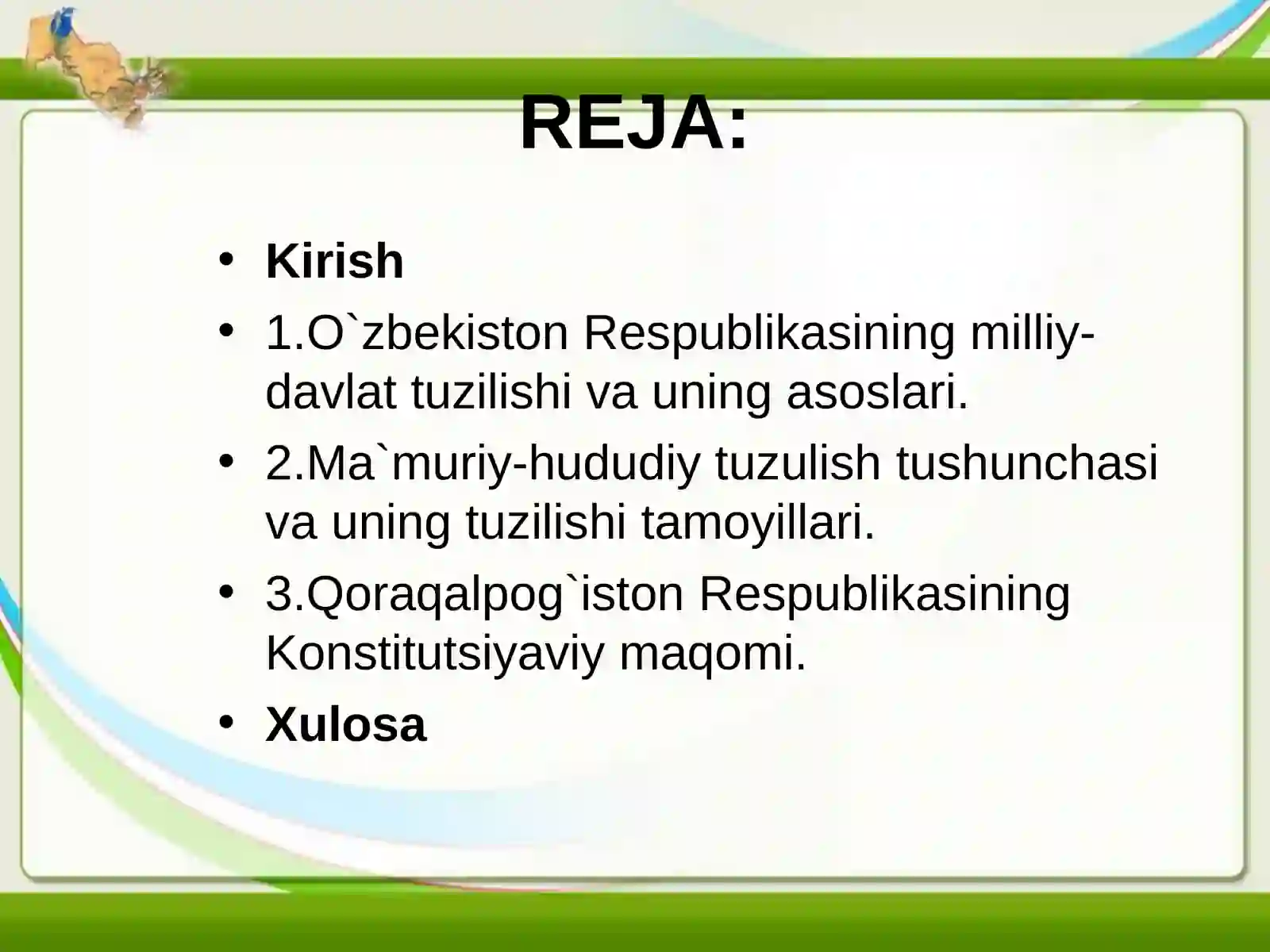 REJA:

• Kirish
• 1.O`zbekiston Respublikasining milliy-davlat tuzilishi va uning asoslari.
• 2.Ma`muriy-hududiy tuzulish tushunchasi va uning tuzilishi tamoyillari.
• 3.Qoraqalpog`iston Respublikasining Konstitutsiyaviy maqomi.
• Xulosa